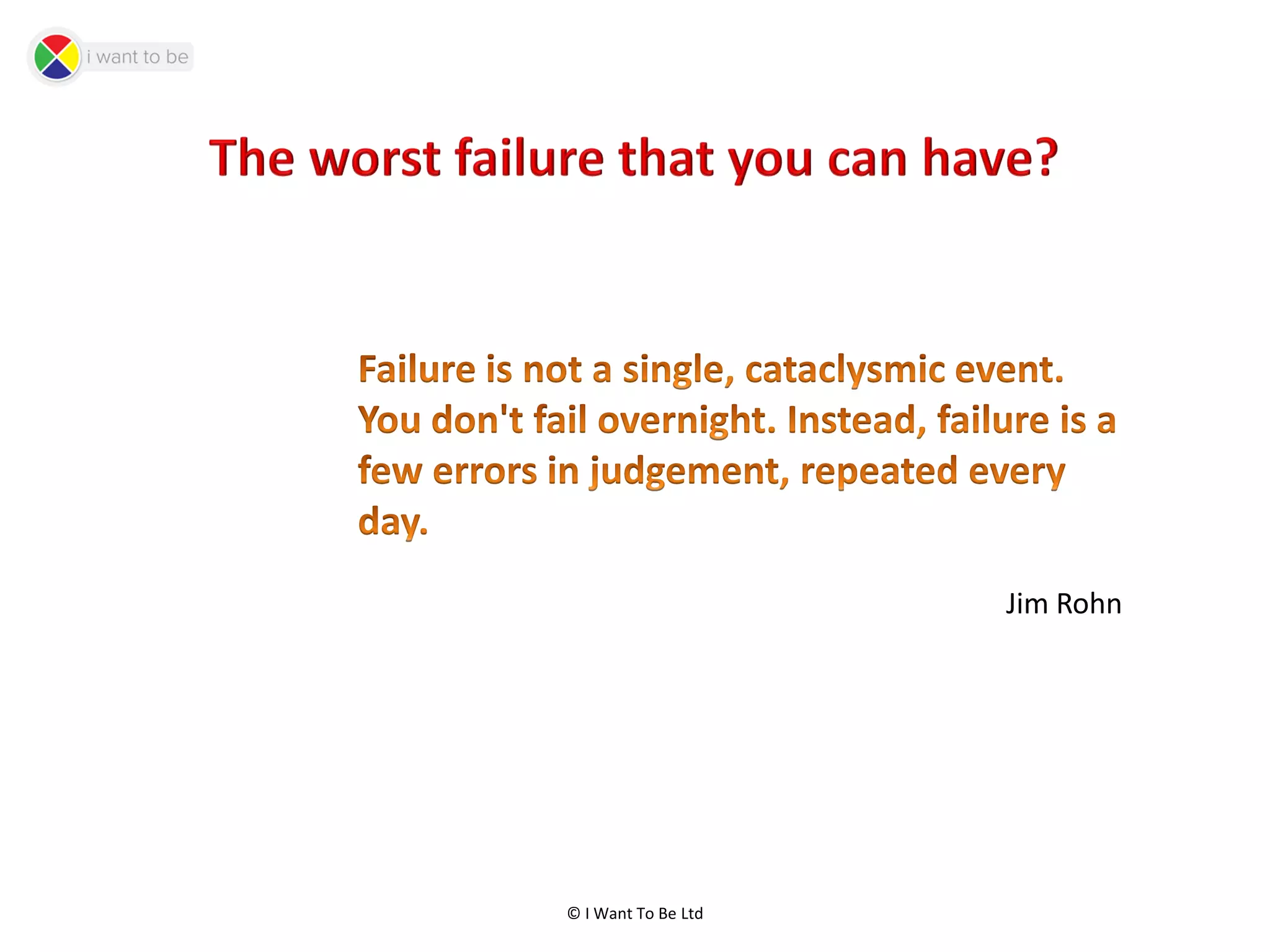 i want to be

The worst failure that you can have?

Failure is not a single, cataclysmic event. You don't fail overnight. Instead, failure is a few errors in judgement, repeated every day.

Jim Rohn

© I Want To Be Ltd